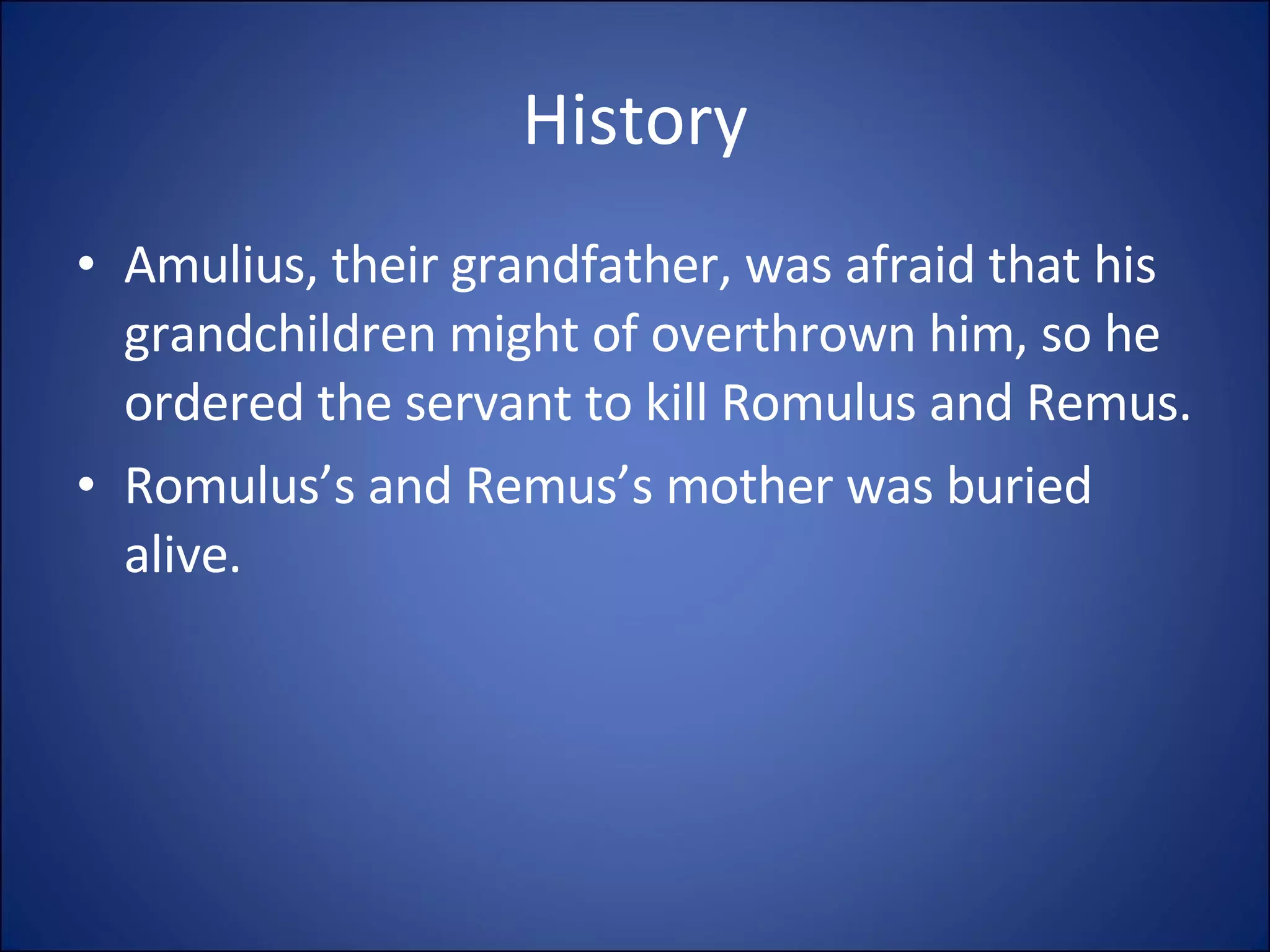 History

• Amulius, their grandfather, was afraid that his grandchildren might of overthrown him, so he ordered the servant to kill Romulus and Remus.
• Romulus’s and Remus’s mother was buried alive.